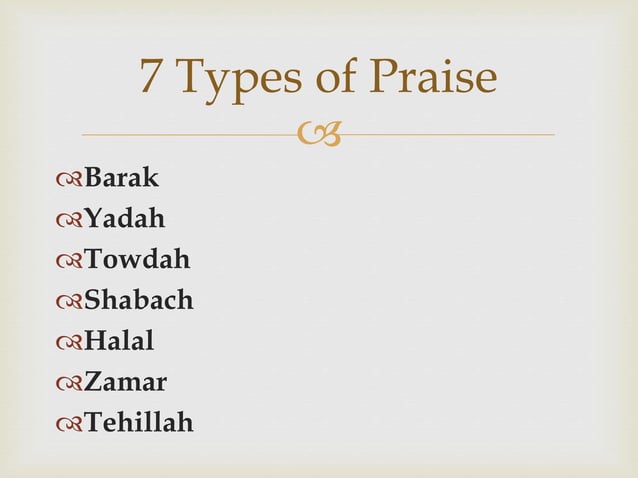 7 Types of Praise

Barak
Yadah
Towdah
Shabach
Halal
Zamar
Tehillah